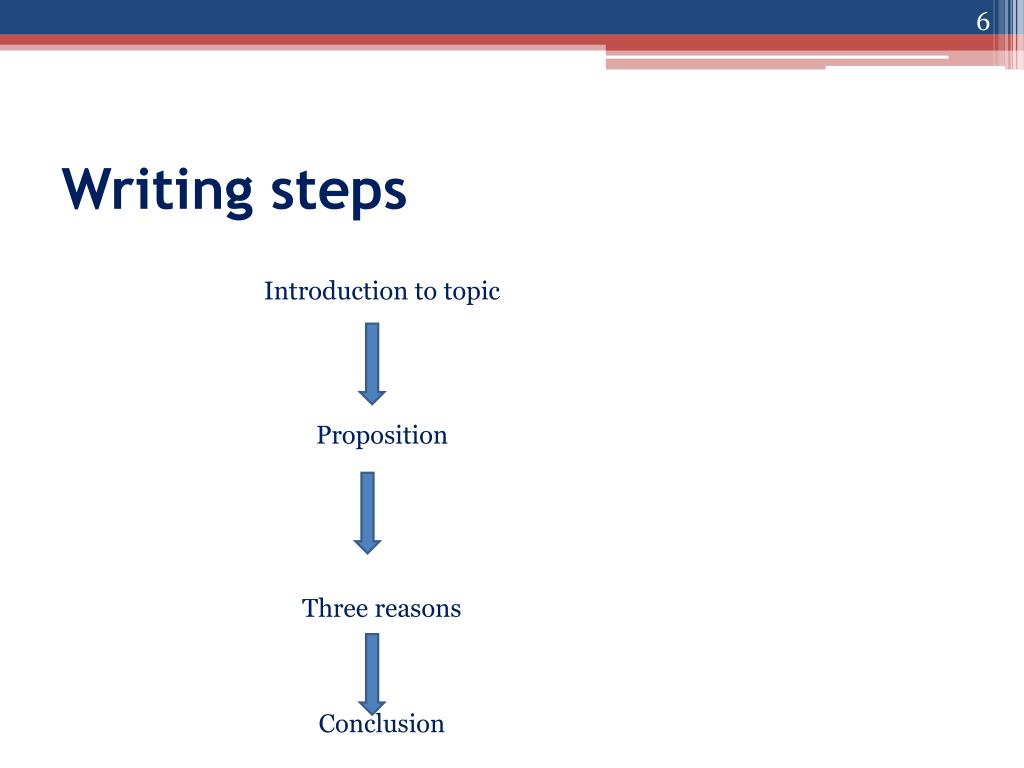 6

Writing steps

Introduction to topic

Proposition

Three reasons

Conclusion